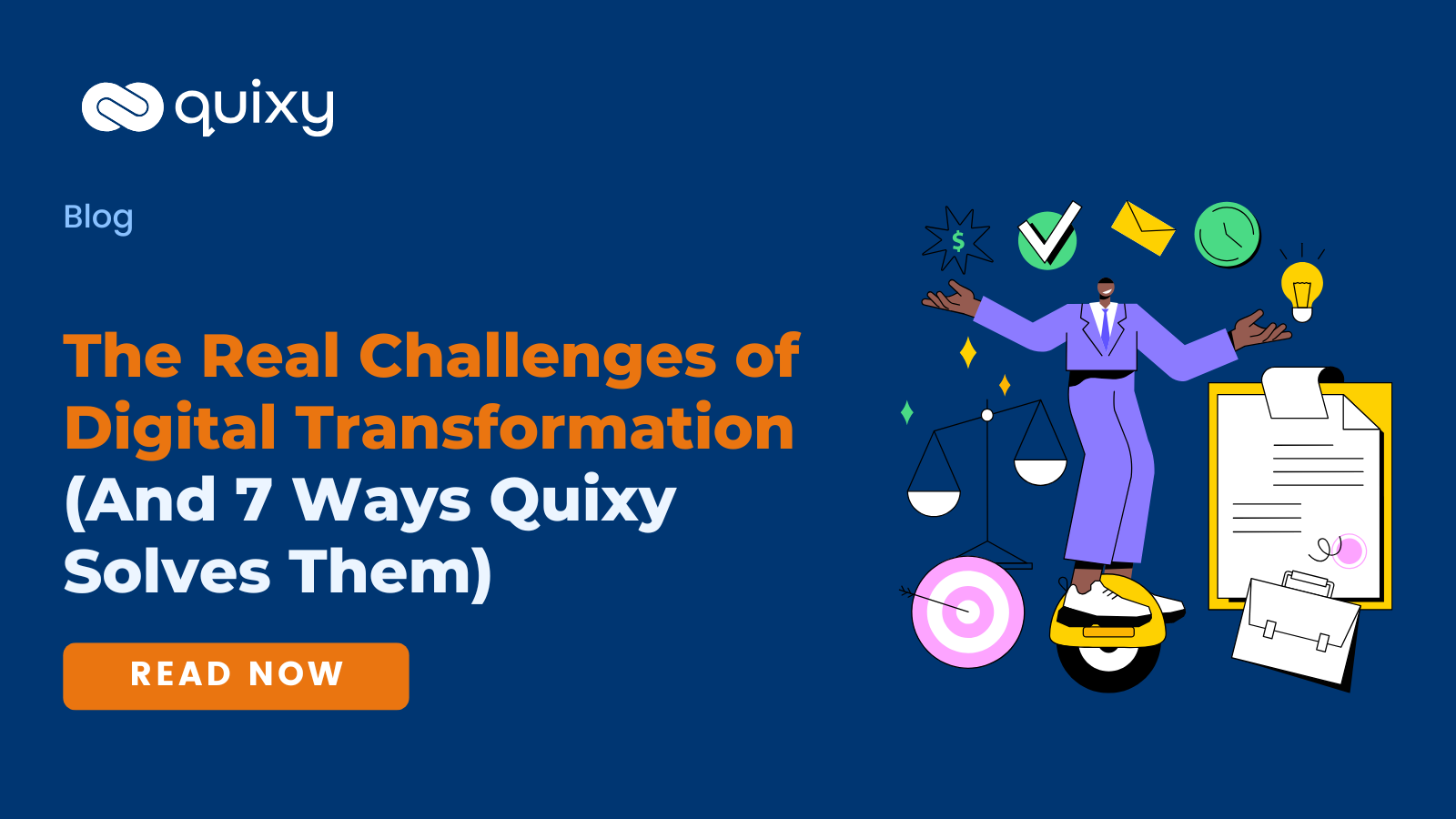 quixy

Blog

The Real Challenges of Digital Transformation (And 7 Ways Quixy Solves Them)

READ NOW

$